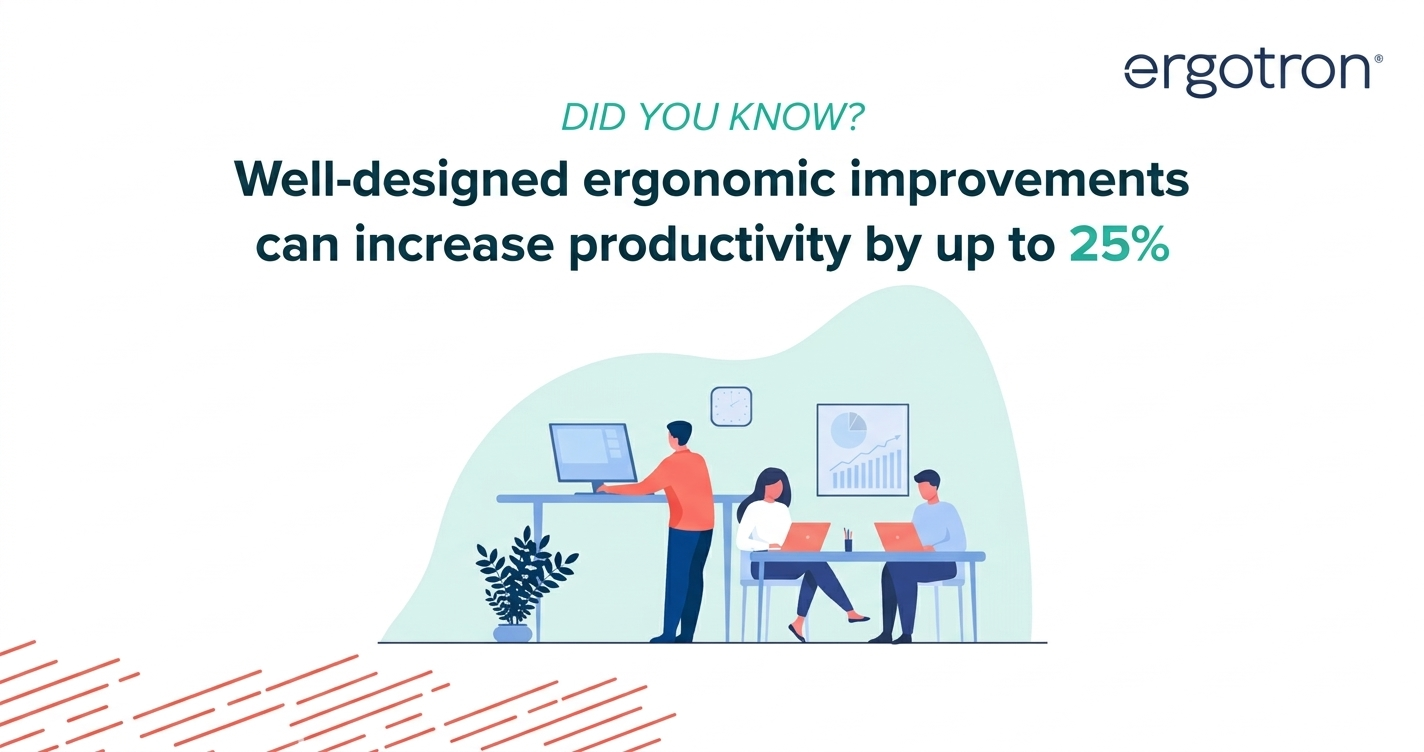 ergotron®

DID YOU KNOW?

Well-designed ergonomic improvements can increase productivity by up to 25%